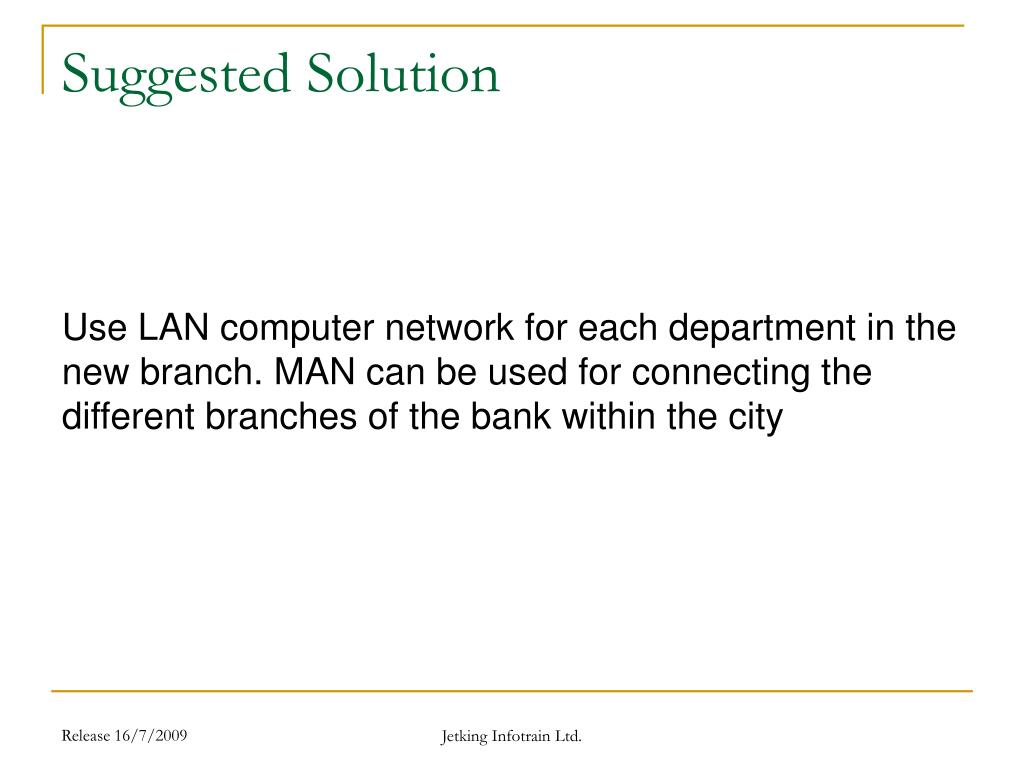 Suggested Solution

Use LAN computer network for each department in the new branch. MAN can be used for connecting the different branches of the bank within the city

Release 16/7/2009

Jetking Infotrain Ltd.